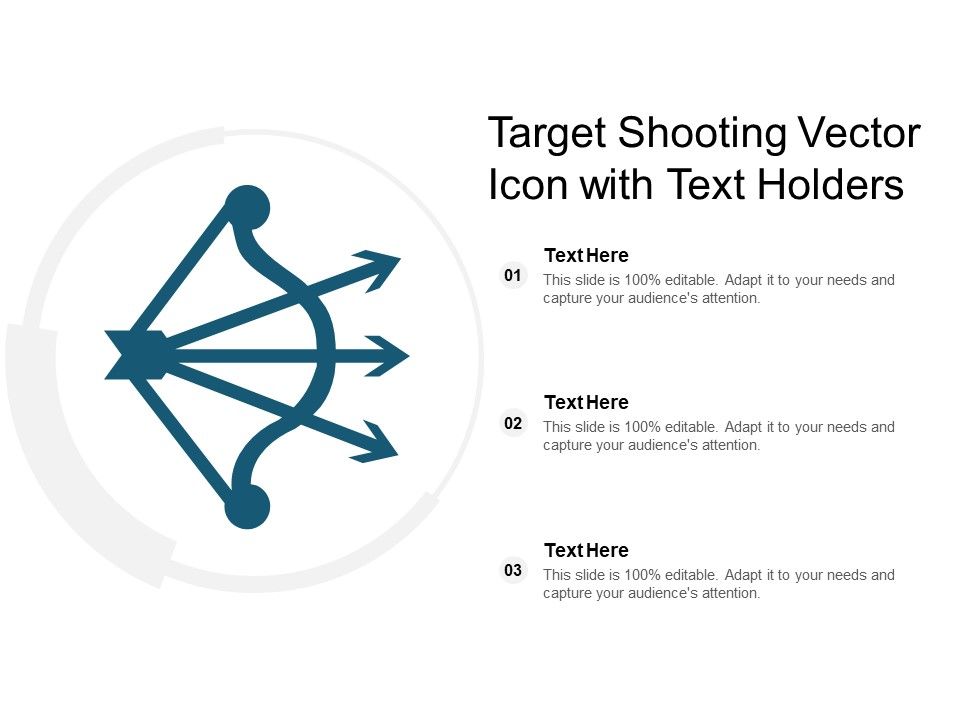 Target Shooting Vector Icon with Text Holders

01

Text Here

This slide is 100% editable. Adapt it to your needs and capture your audience's attention.

02

Text Here

This slide is 100% editable. Adapt it to your needs and capture your audience's attention.

03

Text Here

This slide is 100% editable. Adapt it to your needs and capture your audience's attention.